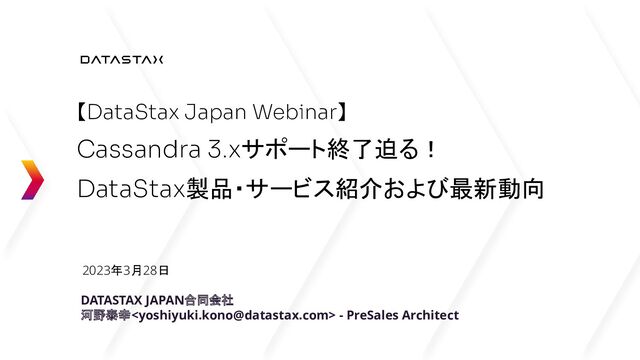 DATASTAX

【DataStax Japan Webinar】
Cassandra 3.xサポート終了迫る！
DataStax製品・サービス紹介および最新動向

2023年3月28日

DATASTAX JAPAN合同会社
河野泰幸<yoshiyuki.kono@datastax.com> - PreSales Architect